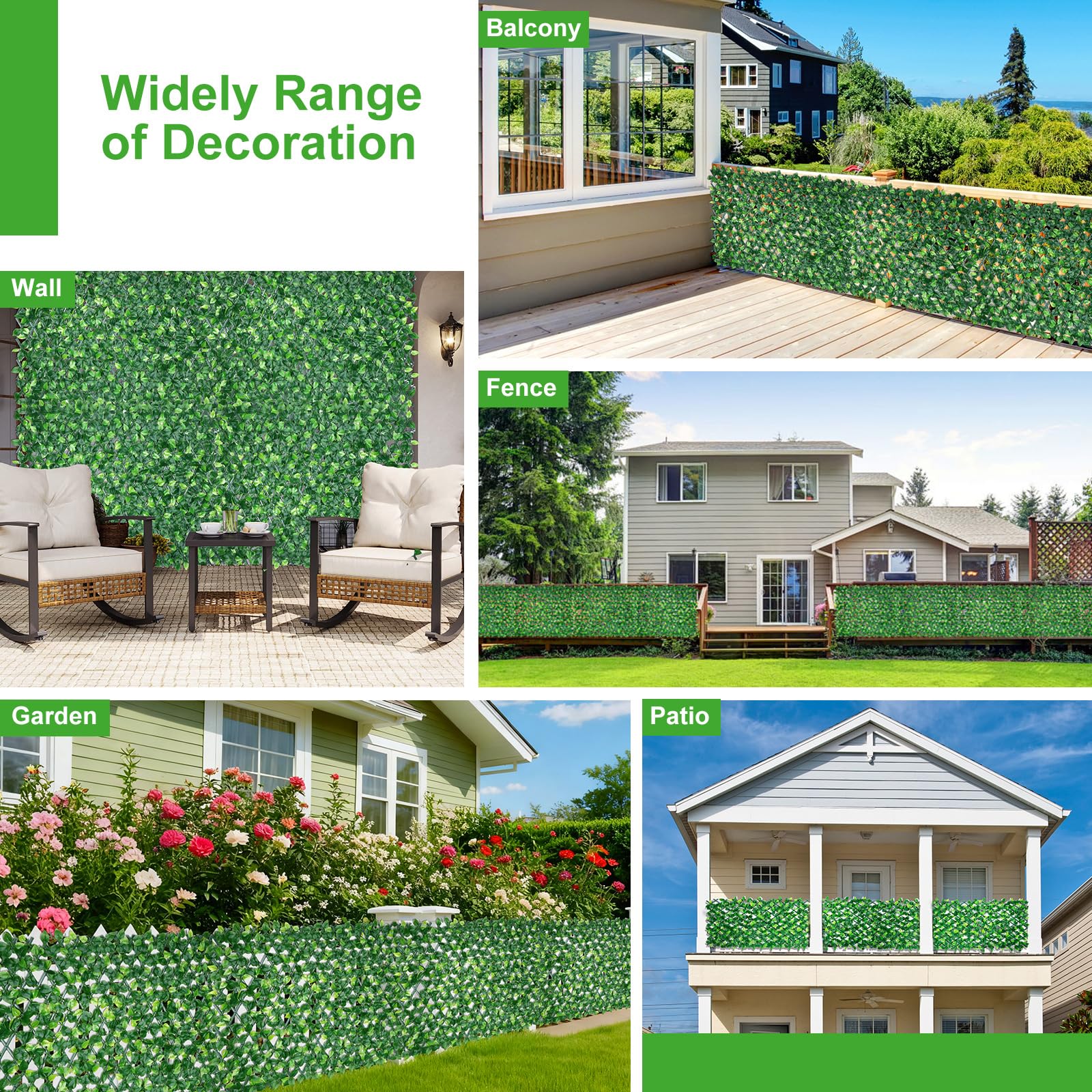 Widely Range of Decoration

Balcony

Wall

Fence

Garden

Patio